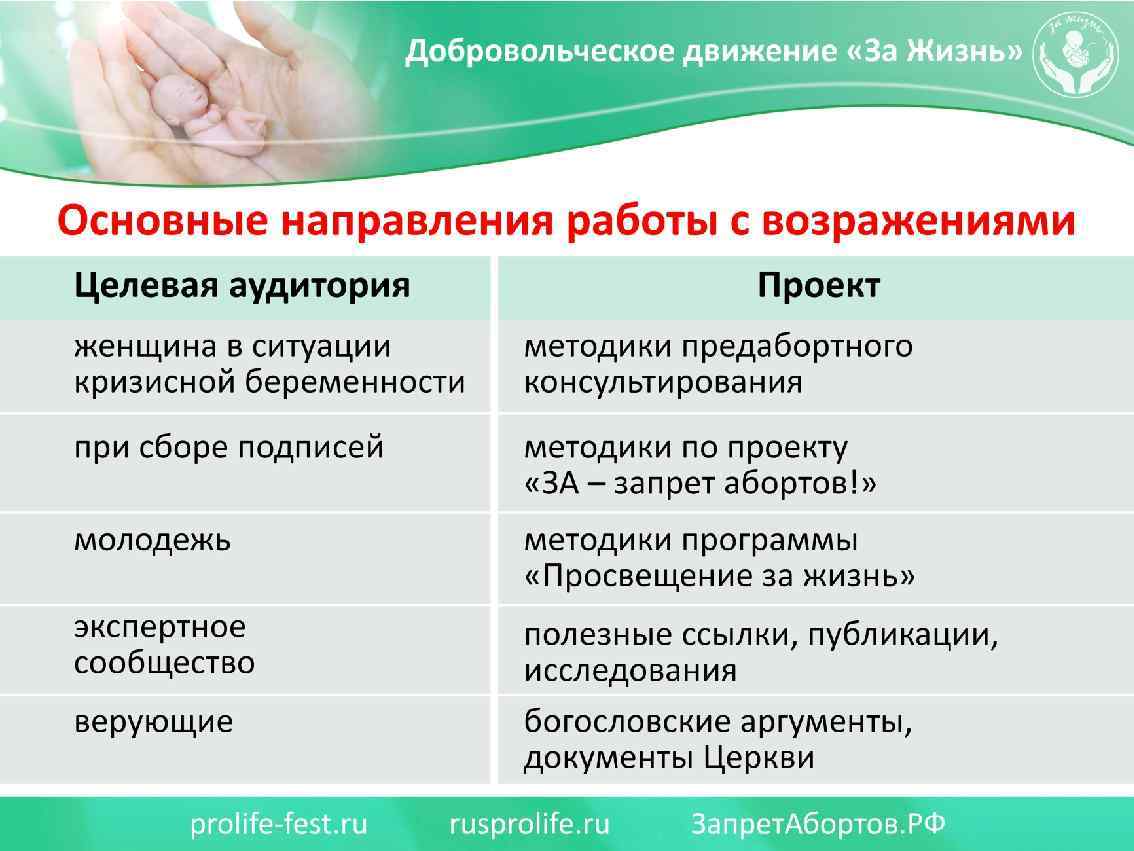 Добровольческое движение «За Жизнь»

За жизнь

Основные направления работы с возражениями

| Целевая аудитория | Проект |
|---|---|
| женщина в ситуации кризисной беременности | методики предабортного консультирования |
| при сборе подписей | методики по проекту «ЗА – запрет абортов!» |
| молодежь | методики программы «Просвещение за жизнь» |
| экспертное сообщество | полезные ссылки, публикации, исследования |
| верующие | богословские аргументы, документы Церкви |

prolife-fest.ru rusprolife.ru ЗапретАбортов.РФ